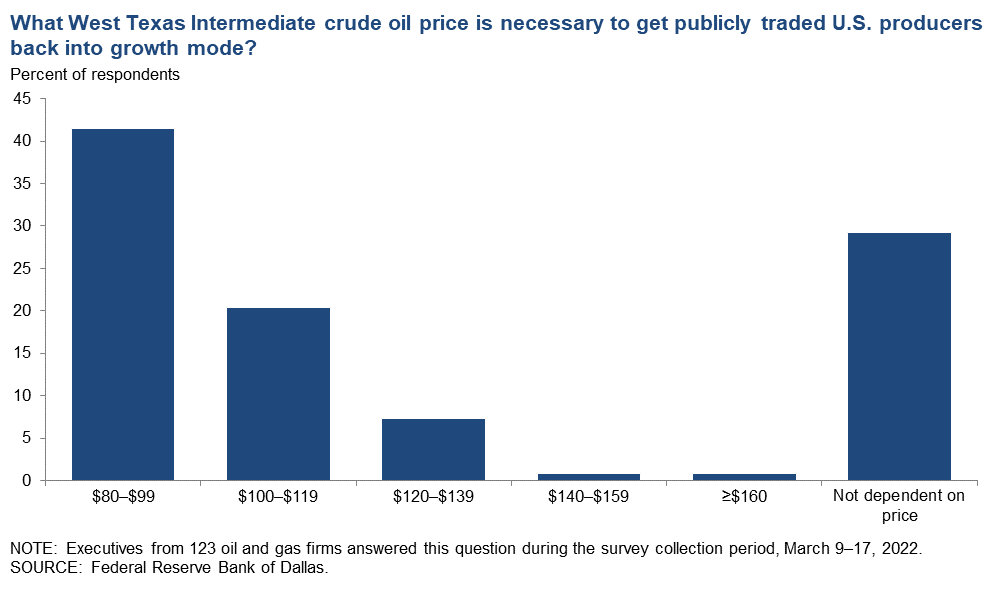 What West Texas Intermediate crude oil price is necessary to get publicly traded U.S. producers back into growth mode?

Percent of respondents

45
40
35
30
25
20
15
10
5
0

\$80–\$99
\$100–\$119
\$120–\$139
\$140–\$159
≥\$160
Not dependent on price

NOTE: Executives from 123 oil and gas firms answered this question during the survey collection period, March 9–17, 2022.
SOURCE: Federal Reserve Bank of Dallas.